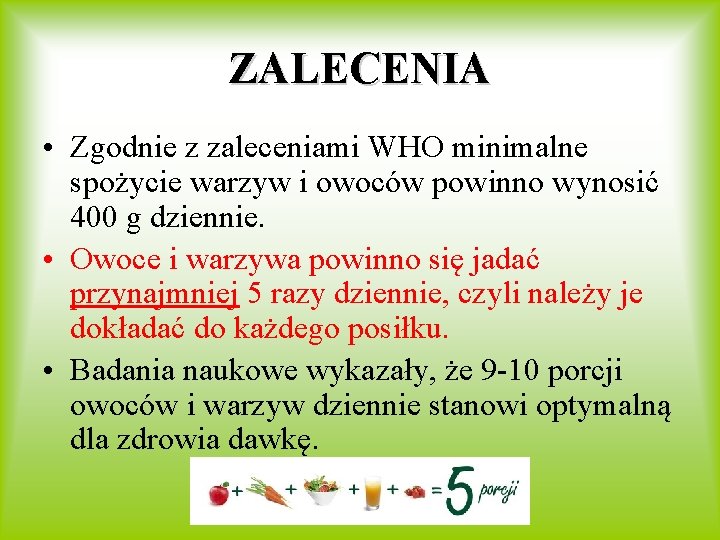 ZALECENIA

• Zgodnie z zaleceniami WHO minimalne spożycie warzyw i owoców powinno wynosić 400 g dziennie.

• Owoce i warzywa powinno się jadać przynajmniej 5 razy dziennie, czyli należy je dokładać do każdego posiłku.

• Badania naukowe wykazały, że 9-10 porcji owoców i warzyw dziennie stanowi optymalną dla zdrowia dawkę.

+ + + + = 5 porcji